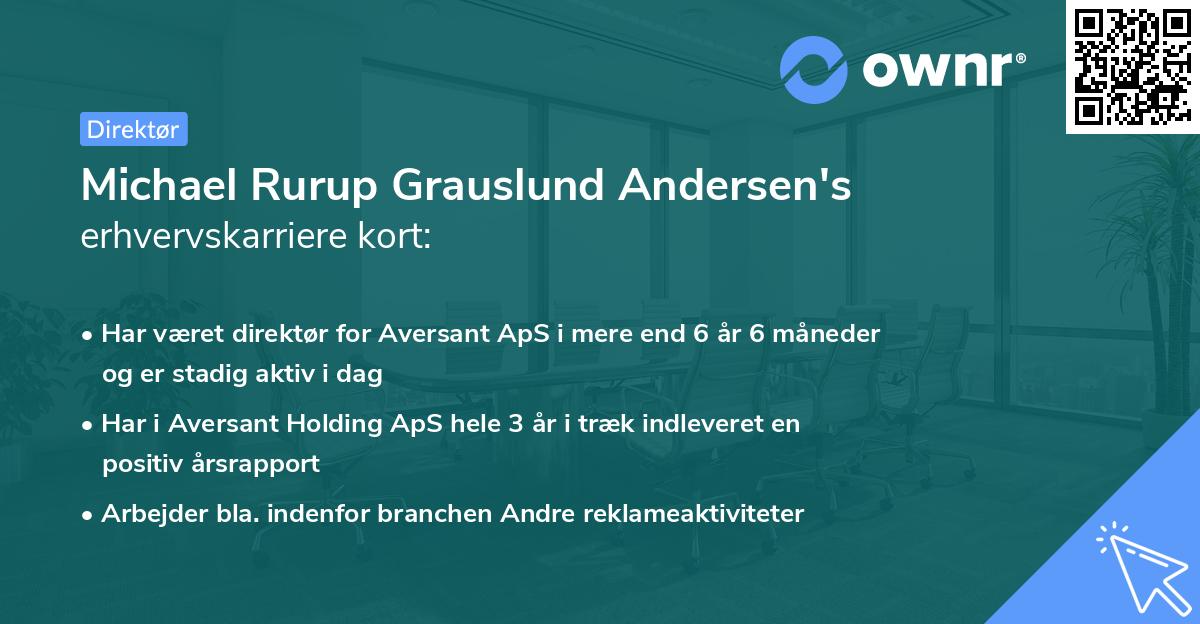 ownr®

Direktør

Michael Rurup Grauslund Andersen's
erhvervskarriere kort:

• Har været direktør for Aversant ApS i mere end 6 år 6 måneder og er stadig aktiv i dag

• Har i Aversant Holding ApS hele 3 år i træk indleveret en positiv årsrapport

• Arbejder bla. indenfor branchen Andre reklameaktiviteter